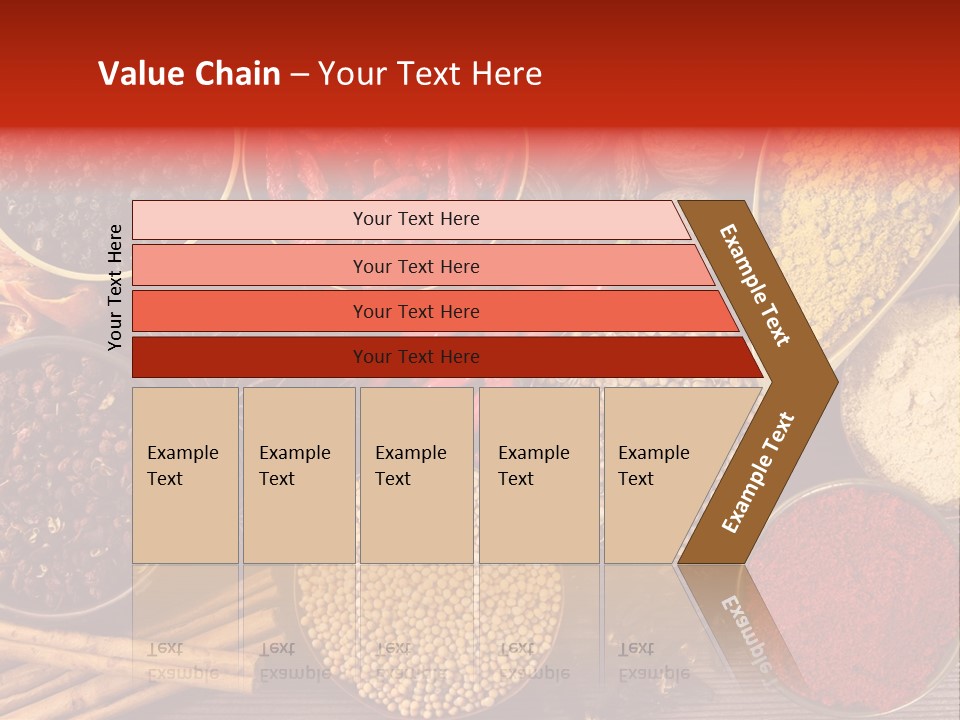 Value Chain – Your Text Here

Your Text Here

Your Text Here

Your Text Here

Your Text Here

Your Text Here

Example Text

Example Text

Example Text

Example Text

Example Text

Example Text

Example Text